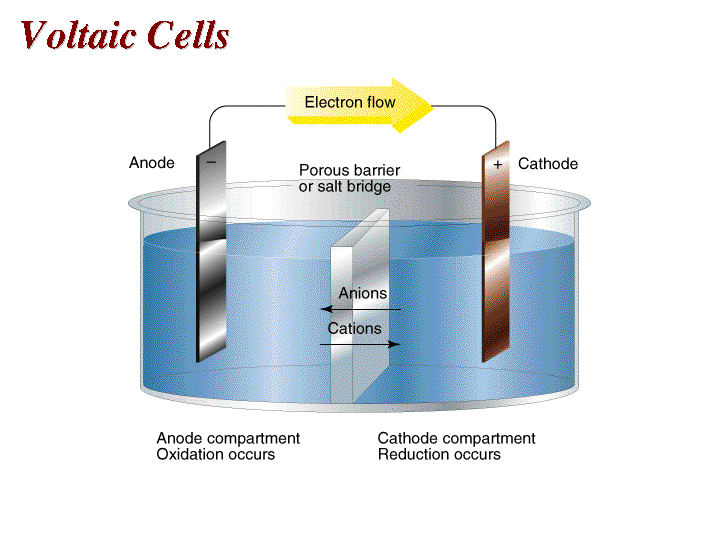 Voltaic Cells

Electron flow

Anode −

Porous barrier or salt bridge

+ Cathode

Anions

Cations

Anode compartment
Oxidation occurs

Cathode compartment
Reduction occurs